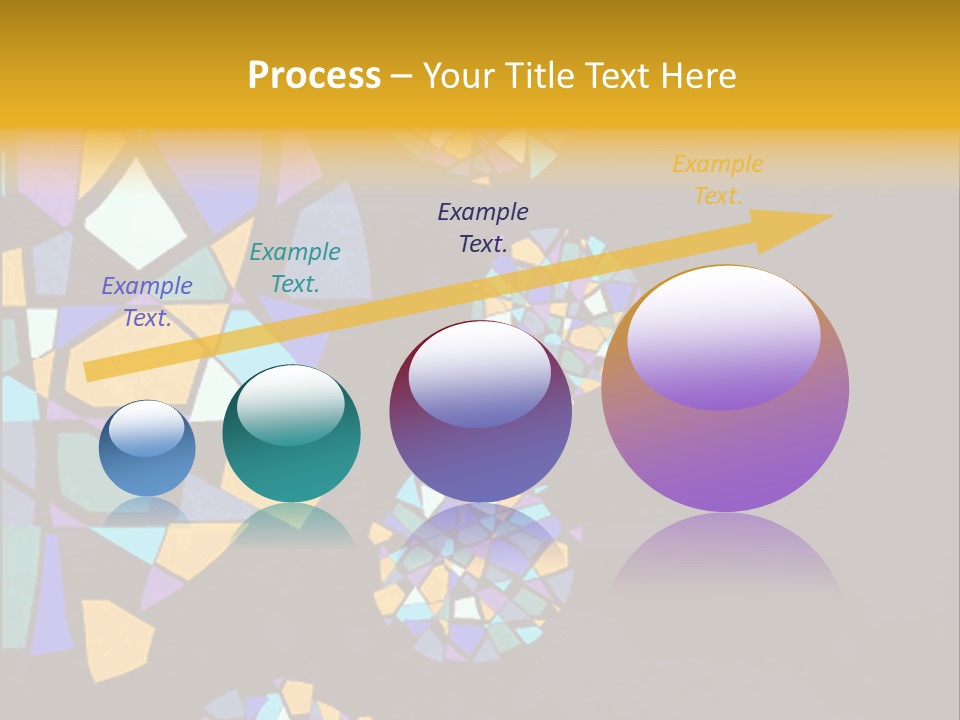 Process – Your Title Text Here

Example Text.

Example Text.

Example Text.

Example Text.